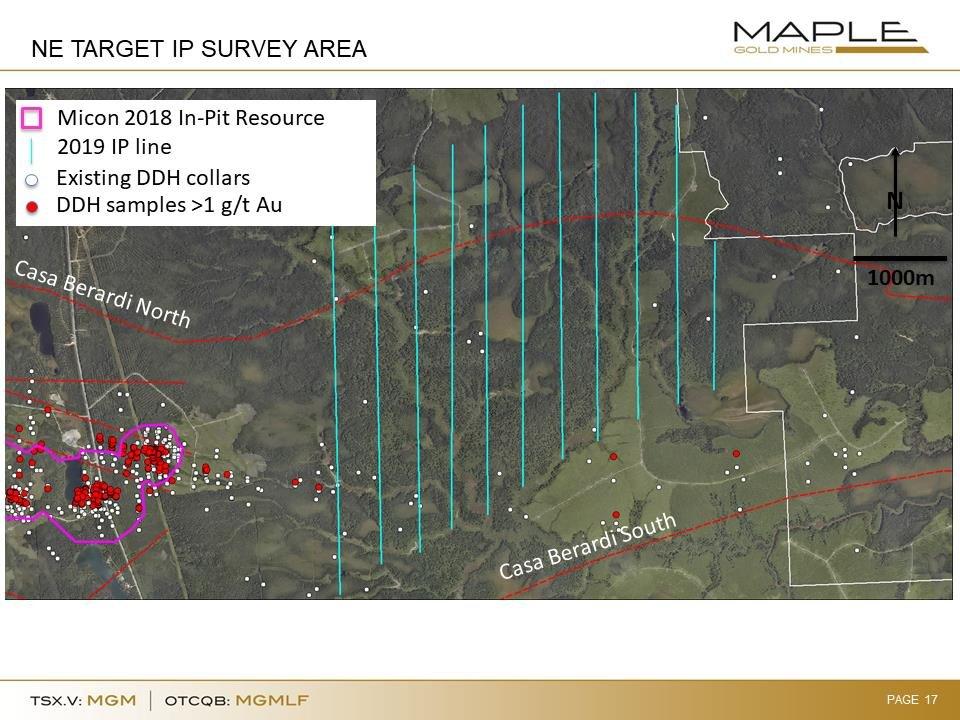 NE TARGET IP SURVEY AREA

MAPLE
GOLD MINES

Micon 2018 In-Pit Resource
2019 IP line
Existing DDH collars
DDH samples >1 g/t Au

N

1000m

Casa Berardi North

Casa Berardi South

TSX.V: MGM | OTCQB: MGMLF

PAGE 17